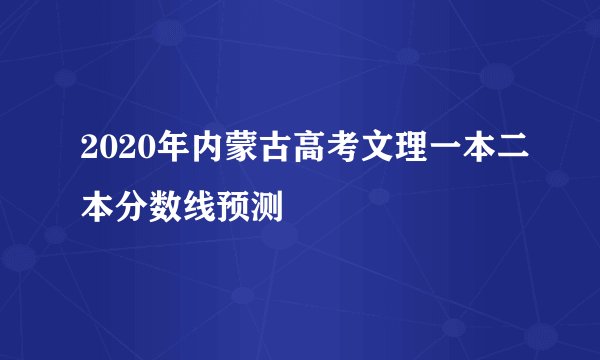 2020年内蒙古高考文理一本二本分数线预测